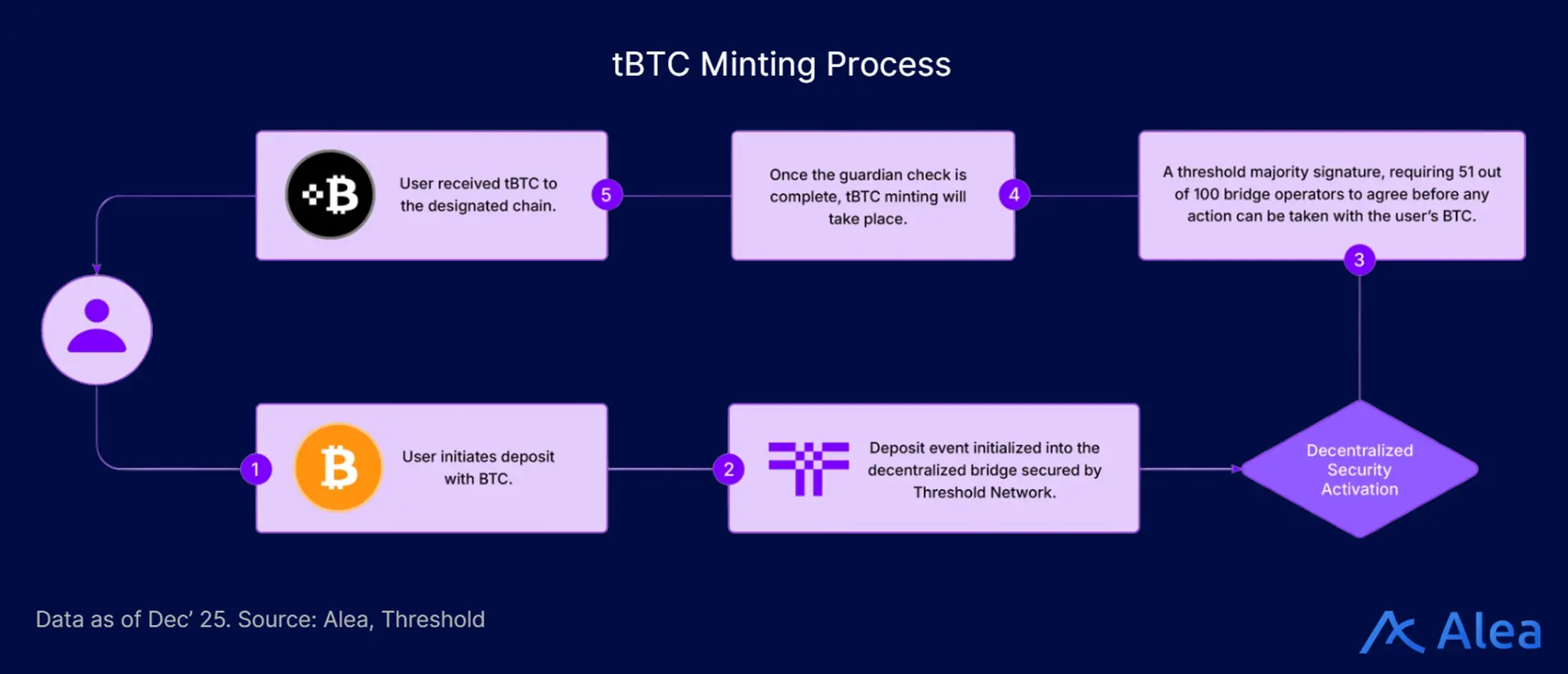 tBTC Minting Process

User received tBTC to the designated chain.

5

Once the guardian check is complete, tBTC minting will take place.

4

A threshold majority signature, requiring 51 out of 100 bridge operators to agree before any action can be taken with the user's BTC.

3

1

User initiates deposit with BTC.

2

Deposit event initialized into the decentralized bridge secured by Threshold Network.

Decentralized Security Activation

Data as of Dec' 25. Source: Alea, Threshold

Alea